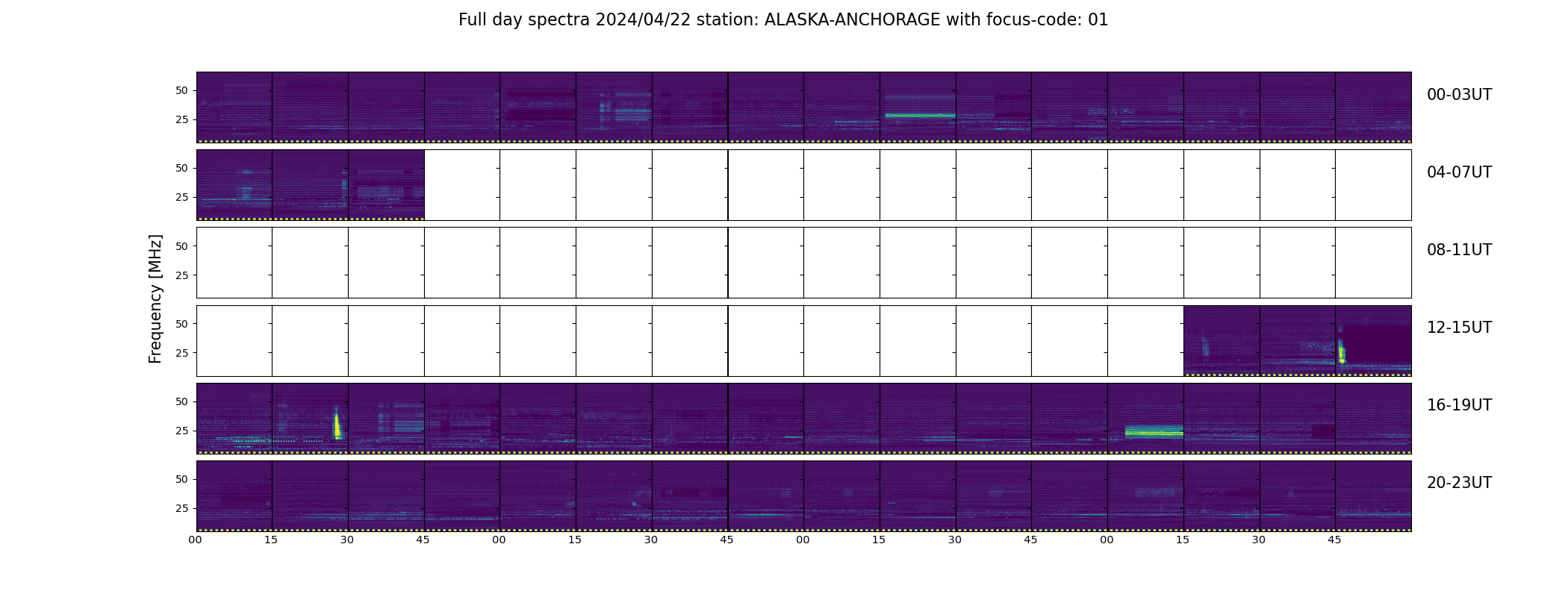 Full day spectra 2024/04/22 station: ALASKA-ANCHORAGE with focus-code: 01

Frequency [MHz]

50
25
00-03UT

50
25
04-07UT

50
25
08-11UT

50
25
12-15UT

50
25
16-19UT

50
25
20-23UT

00 15 30 45 00 15 30 45 00 15 30 45 00 15 30 45